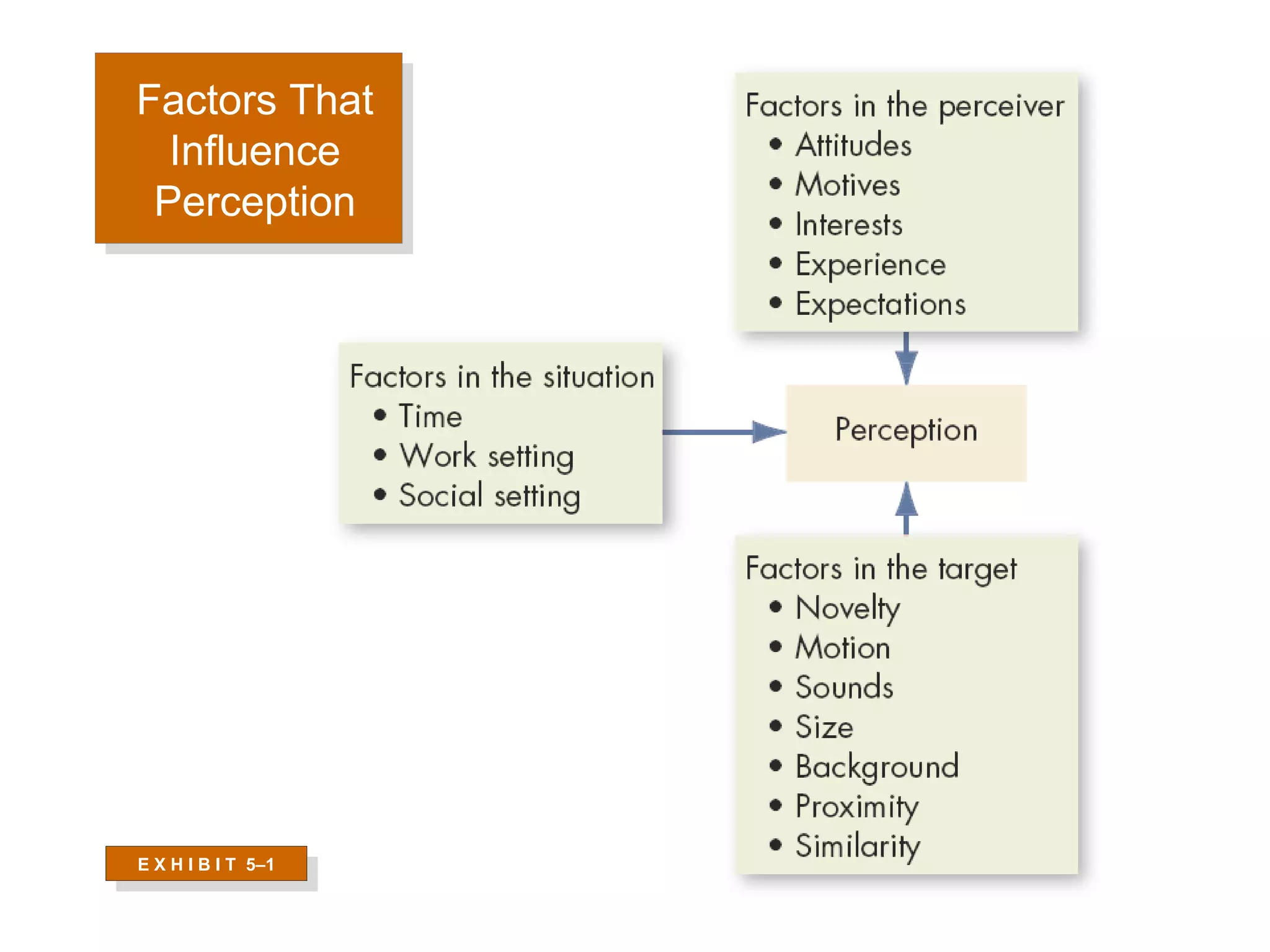 Factors That Influence Perception

Factors in the perceiver
• Attitudes
• Motives
• Interests
• Experience
• Expectations

Factors in the situation
• Time
• Work setting
• Social setting

Perception

Factors in the target
• Novelty
• Motion
• Sounds
• Size
• Background
• Proximity
• Similarity

EXHIBIT 5–1